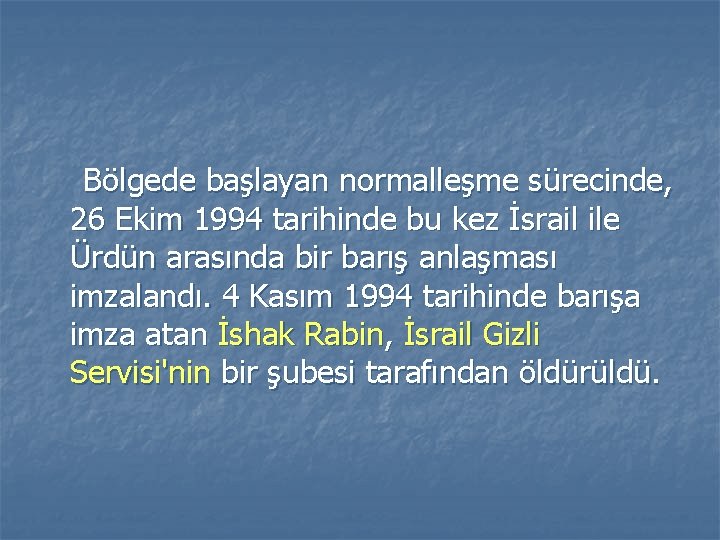 Bölgede başlayan normalleşme sürecinde, 26 Ekim 1994 tarihinde bu kez İsrail ile Ürdün arasında bir barış anlaşması imzalandı. 4 Kasım 1994 tarihinde barışa imza atan İshak Rabin, İsrail Gizli Servisi'nin bir şubesi tarafından öldürüldü.